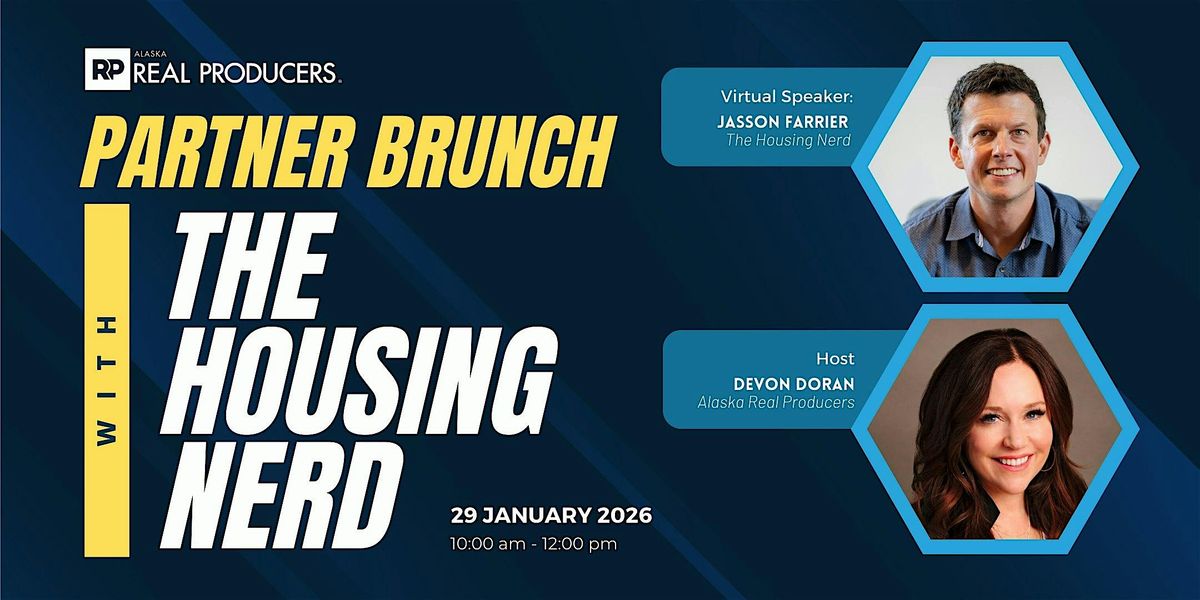 RP ALASKA REAL PRODUCERS.

PARTNER BRUNCH

WITH

THE HOUSING NERD

29 JANUARY 2026
10:00 am - 12:00 pm

Virtual Speaker:
JASSON FARRIER
The Housing Nerd

Host
DEVON DORAN
Alaska Real Producers